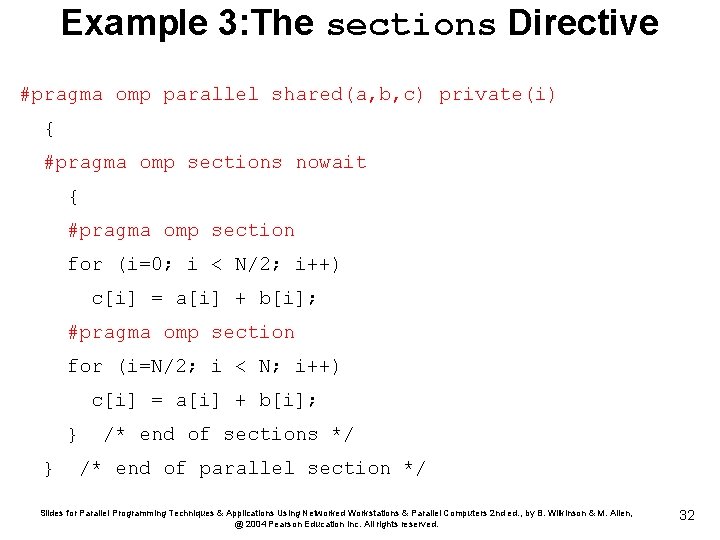 Example 3:The sections Directive

#pragma omp parallel shared(a,b,c) private(i)
{
#pragma omp sections nowait
{
#pragma omp section
for (i=0; i < N/2; i++)
c[i] = a[i] + b[i];
#pragma omp section
for (i=N/2; i < N; i++)
c[i] = a[i] + b[i];
} /* end of sections */
} /* end of parallel section */

Slides for Parallel Programming Techniques & Applications Using Networked Workstations & Parallel Computers 2nd ed., by B. Wilkinson & M. Allen, @ 2004 Pearson Education Inc. All rights reserved.

32